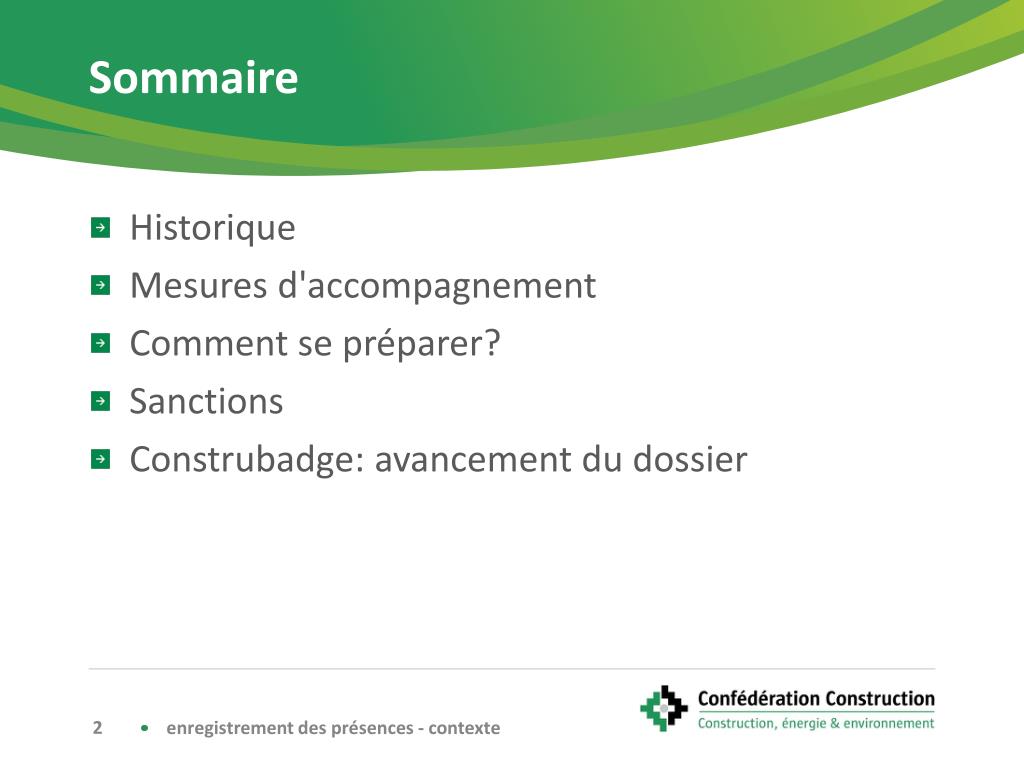 Sommaire

Historique

Mesures d'accompagnement

Comment se préparer?

Sanctions

Construbadge: avancement du dossier

2 • enregistrement des présences - contexte

Confédération Construction
Construction, énergie & environnement